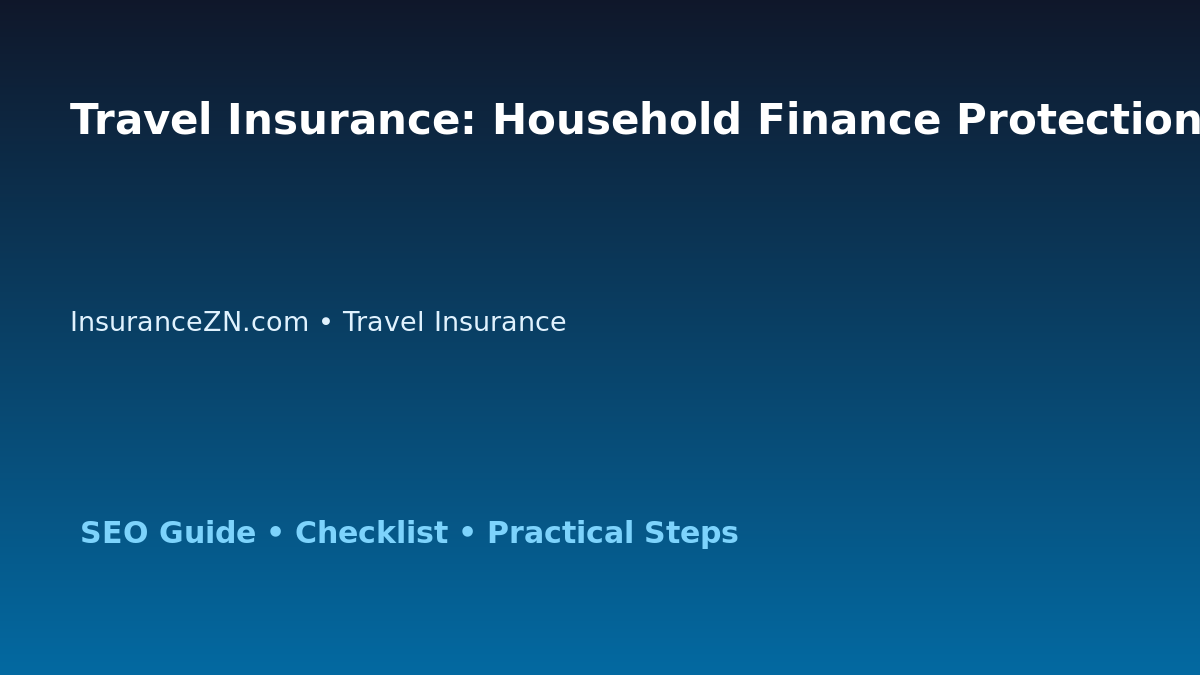 Travel Insurance: Household Finance Protection

InsuranceZN.com • Travel Insurance

SEO Guide • Checklist • Practical Steps